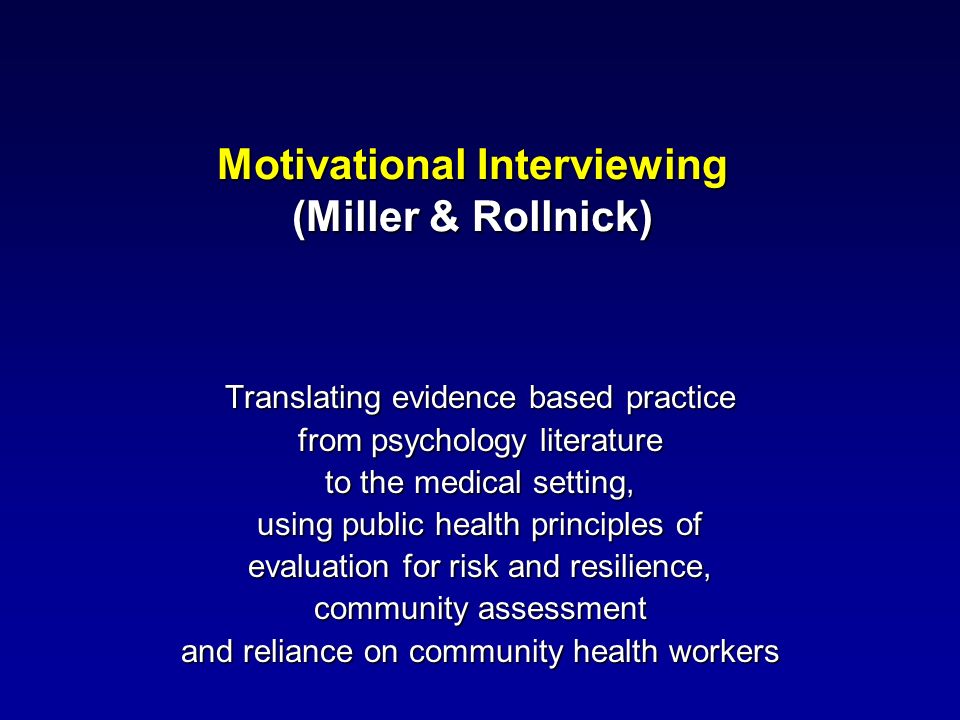 Motivational Interviewing
(Miller & Rollnick)

Translating evidence based practice from psychology literature to the medical setting, using public health principles of evaluation for risk and resilience, community assessment and reliance on community health workers